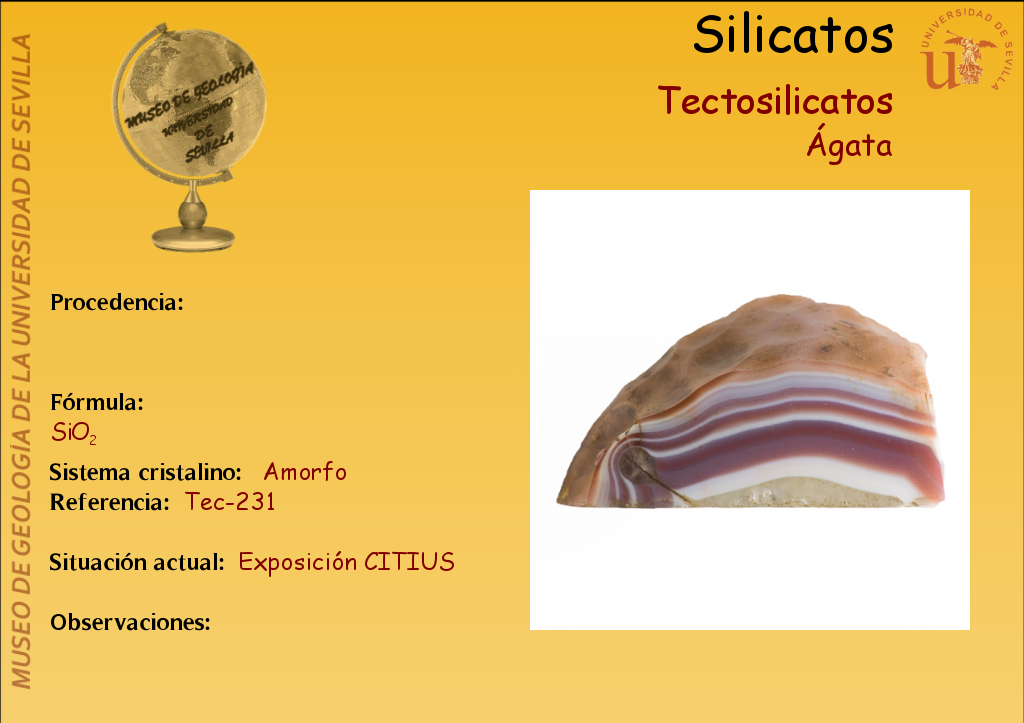 MUSEO DE GEOLOGÍA DE LA UNIVERSIDAD DE SEVILLA

MUSEO DE GEOLOGÍA UNIVERSIDAD DE SEVILLA

Silicatos

UNIVERSIDAD DE SEVILLA

Tectosilicatos

Ágata

Procedencia:

Fórmula:

$SiO_2$

Sistema cristalino: Amorfo

Referencia: Tec-231

Situación actual: Exposición CITIUS

Observaciones: